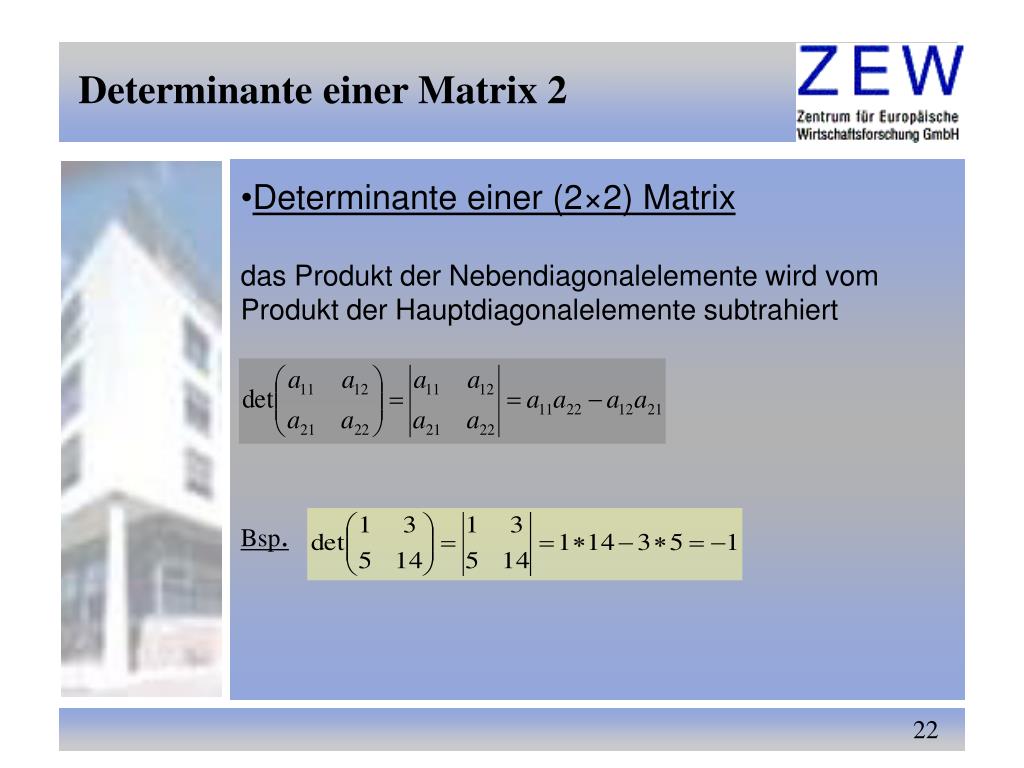 Determinante einer Matrix 2

ZEW
Zentrum für Europäische Wirtschaftsforschung GmbH

•Determinante einer (2×2) Matrix

das Produkt der Nebendiagonalelemente wird vom Produkt der Hauptdiagonalelemente subtrahiert

$\det\begin{pmatrix} a_{11} & a_{12} \\ a_{21} & a_{22} \end{pmatrix} = \begin{vmatrix} a_{11} & a_{12} \\ a_{21} & a_{22} \end{vmatrix} = a_{11}a_{22} - a_{12}a_{21}$

Bsp. $\det\begin{pmatrix} 1 & 3 \\ 5 & 14 \end{pmatrix} = \begin{vmatrix} 1 & 3 \\ 5 & 14 \end{vmatrix} = 1*14 - 3*5 = -1$

22